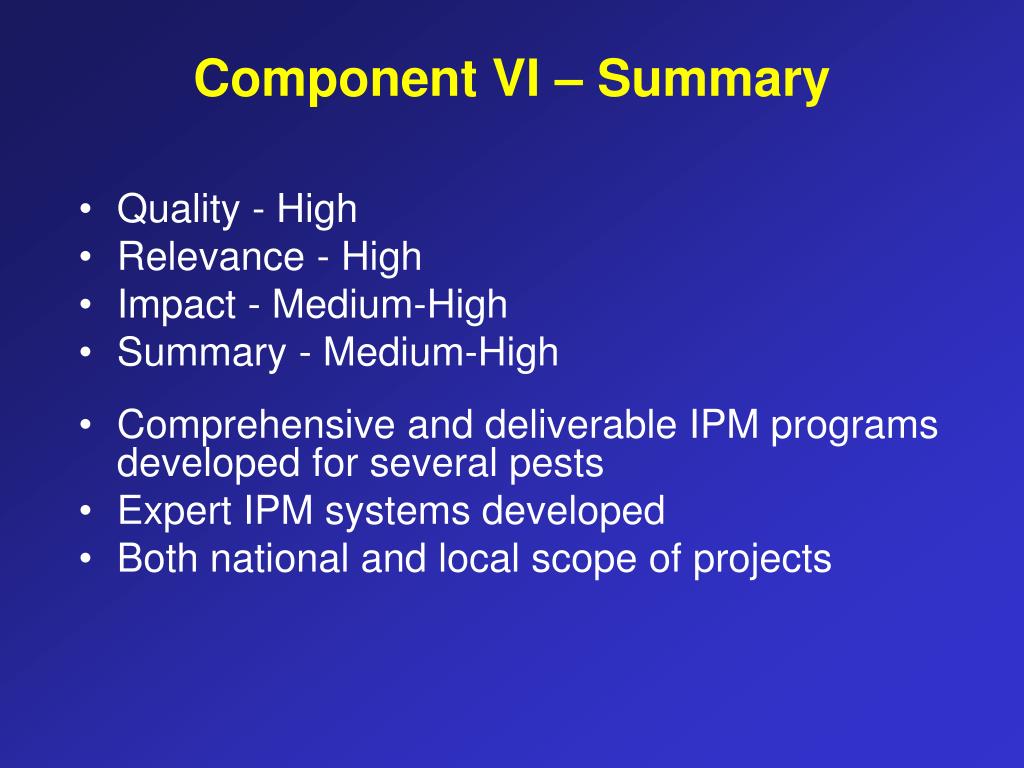 Component VI – Summary

• Quality - High
• Relevance - High
• Impact - Medium-High
• Summary - Medium-High

• Comprehensive and deliverable IPM programs developed for several pests
• Expert IPM systems developed
• Both national and local scope of projects